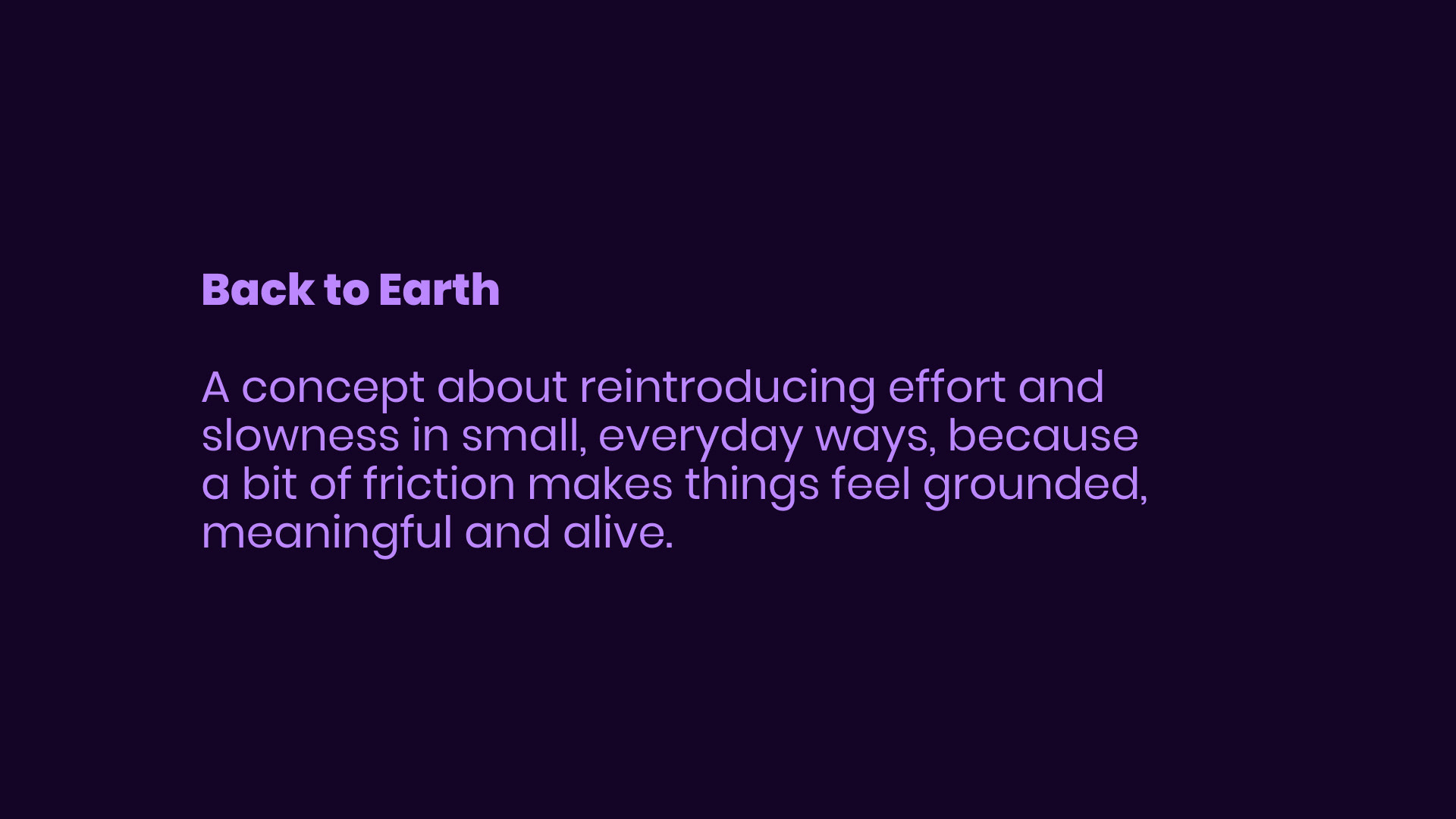 Back to Earth

A concept about reintroducing effort and slowness in small, everyday ways, because a bit of friction makes things feel grounded, meaningful and alive.